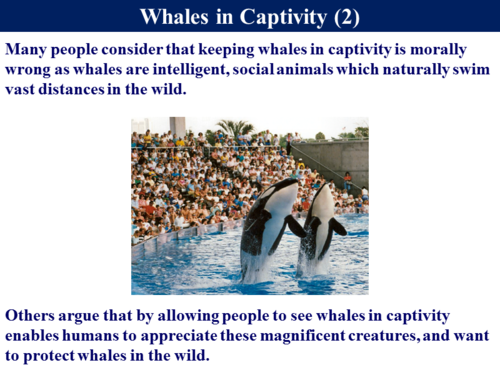 Whales in Captivity (2)

Many people consider that keeping whales in captivity is morally wrong as whales are intelligent, social animals which naturally swim vast distances in the wild.

Others argue that by allowing people to see whales in captivity enables humans to appreciate these magnificent creatures, and want to protect whales in the wild.